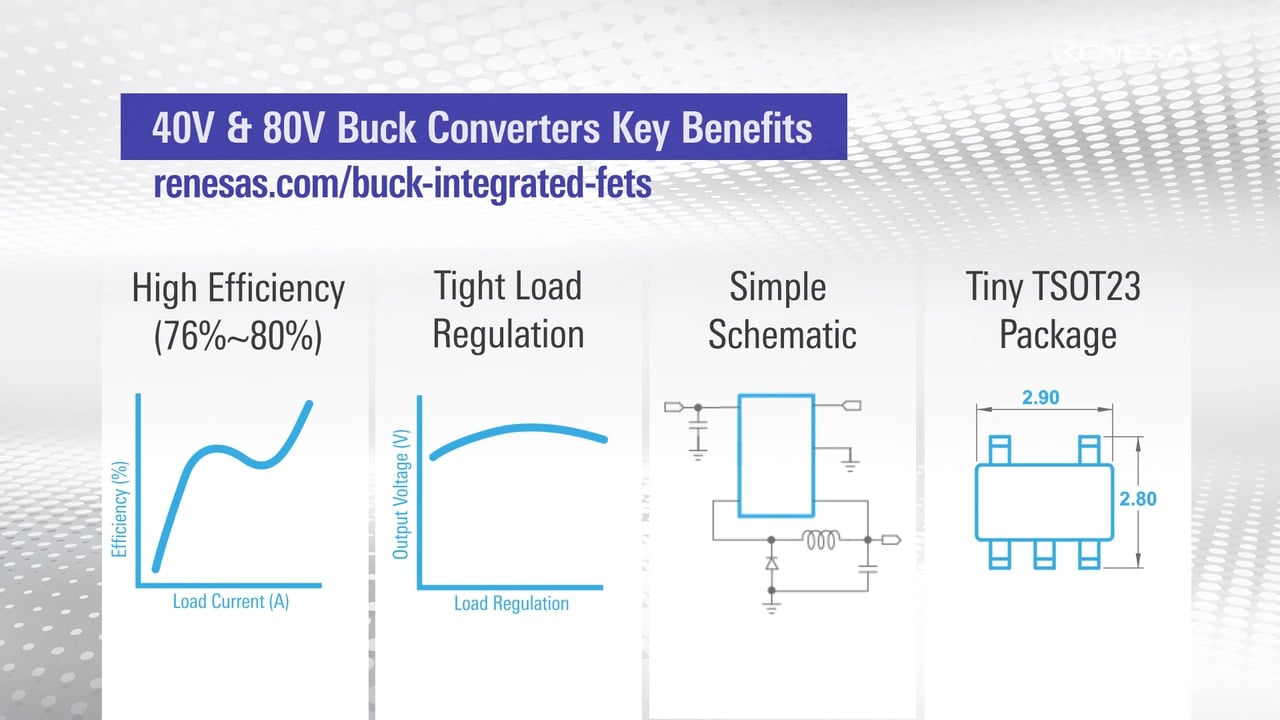 RENESAS

40V & 80V Buck Converters Key Benefits

renesas.com/buck-integrated-fets

High Efficiency (76%~80%)

Efficiency (%)

Load Current (A)

Tight Load Regulation

Output Voltage (V)

Load Regulation

Simple Schematic

Tiny TSOT23 Package

2.90

2.80